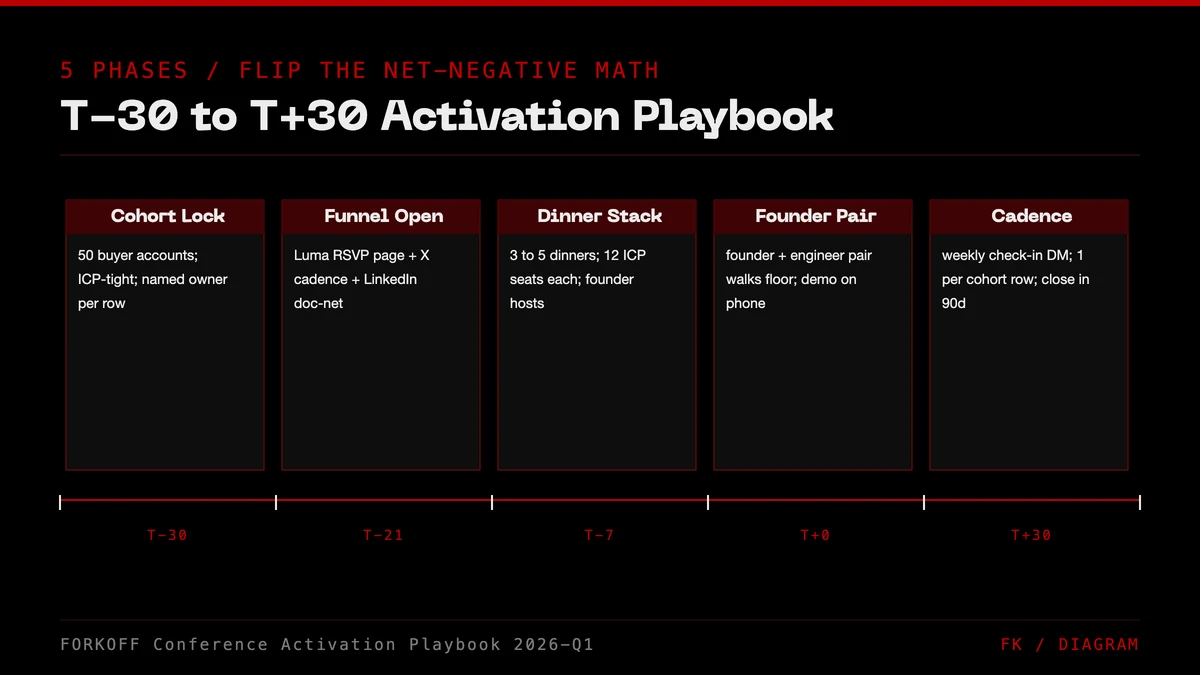 5 PHASES / FLIP THE NET-NEGATIVE MATH

T–30 to T+30 Activation Playbook

Cohort Lock

50 buyer accounts; ICP-tight; named owner per row

Funnel Open

Luma RSVP page + X cadence + LinkedIn doc-net

Dinner Stack

3 to 5 dinners; 12 ICP seats each; founder hosts

Founder Pair

founder + engineer pair walks floor; demo on phone

Cadence

weekly check-in DM; 1 per cohort row; close in 90d

T-30

T-21

T-7

T+0

T+30

FORKOFF Conference Activation Playbook 2026-Q1

FK / DIAGRAM